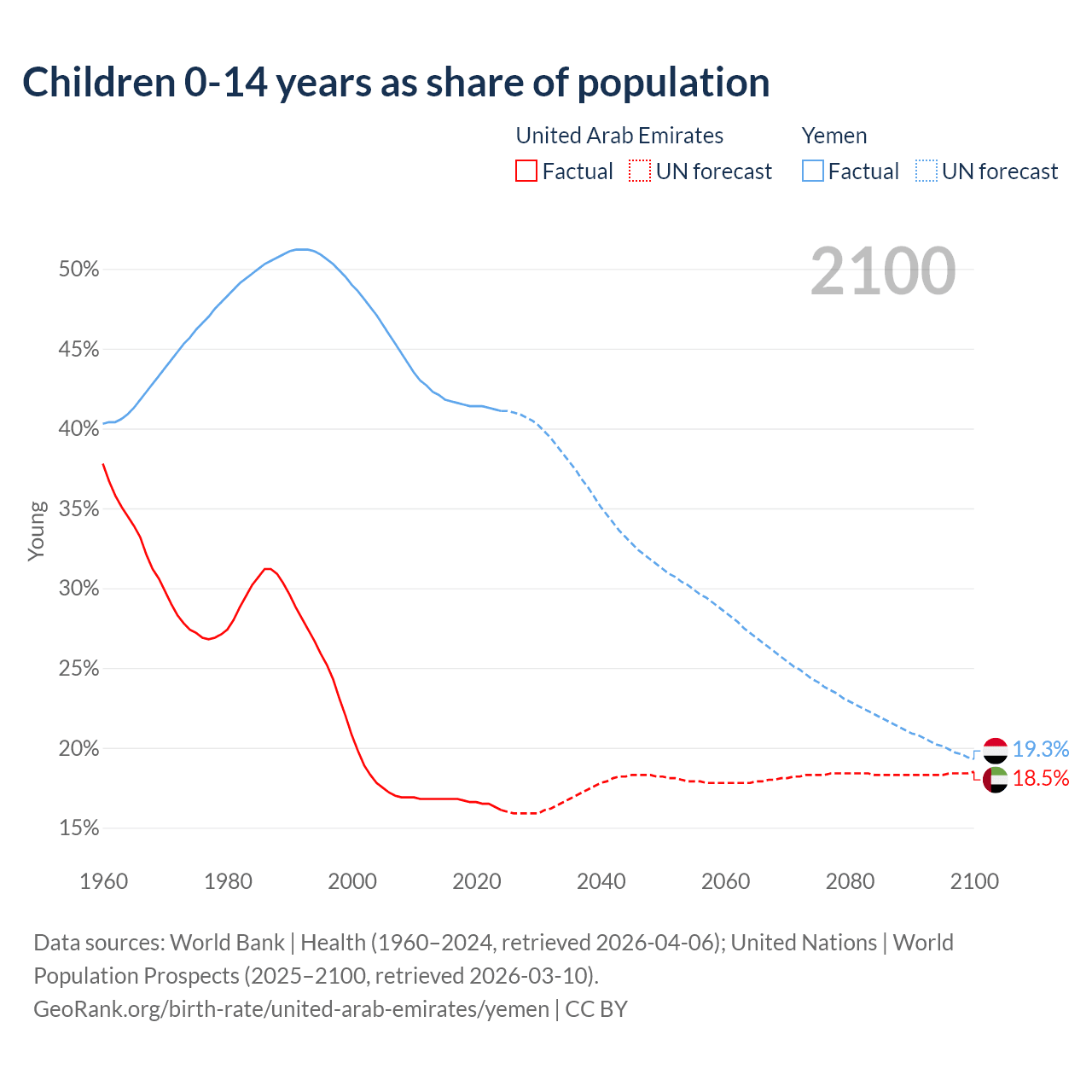 Children 0-14 years as share of population

United Arab Emirates
Factual
UN forecast

Yemen
Factual
UN forecast

2100

50%
45%
40%
35%
30%
25%
20%
15%

Young

19.3%
18.5%

1960
1980
2000
2020
2040
2060
2080
2100

Data sources: World Bank | Health (1960–2024, retrieved 2026-04-06); United Nations | World Population Prospects (2025–2100, retrieved 2026-03-10).
GeoRank.org/birth-rate/united-arab-emirates/yemen | CC BY